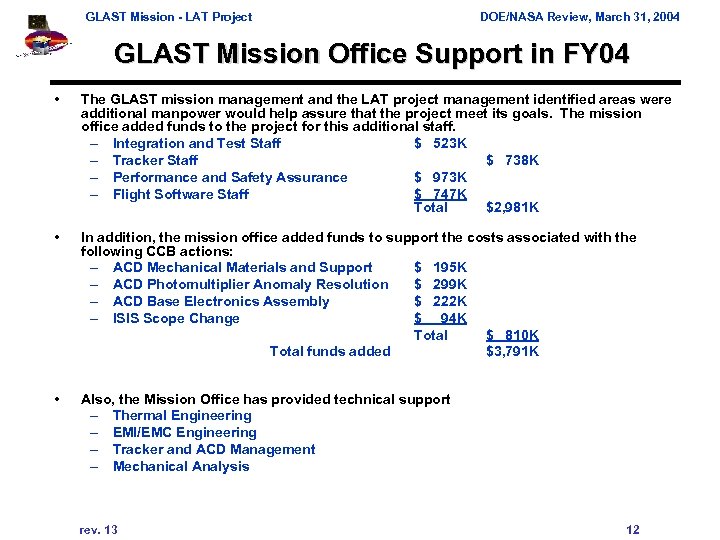 GLAST Mission - LAT Project

DOE/NASA Review, March 31, 2004

GLAST Mission Office Support in FY04

• The GLAST mission management and the LAT project management identified areas were additional manpower would help assure that the project meet its goals. The mission office added funds to the project for this additional staff.
– Integration and Test Staff $ 523K
– Tracker Staff $ 738K
– Performance and Safety Assurance $ 973K
– Flight Software Staff $ 747K
Total $2,981K

• In addition, the mission office added funds to support the costs associated with the following CCB actions:
– ACD Mechanical Materials and Support $ 195K
– ACD Photomultiplier Anomaly Resolution $ 299K
– ACD Base Electronics Assembly $ 222K
– ISIS Scope Change $ 94K
Total $ 810K
Total funds added $3,791K

• Also, the Mission Office has provided technical support
– Thermal Engineering
– EMI/EMC Engineering
– Tracker and ACD Management
– Mechanical Analysis

rev. 13

12